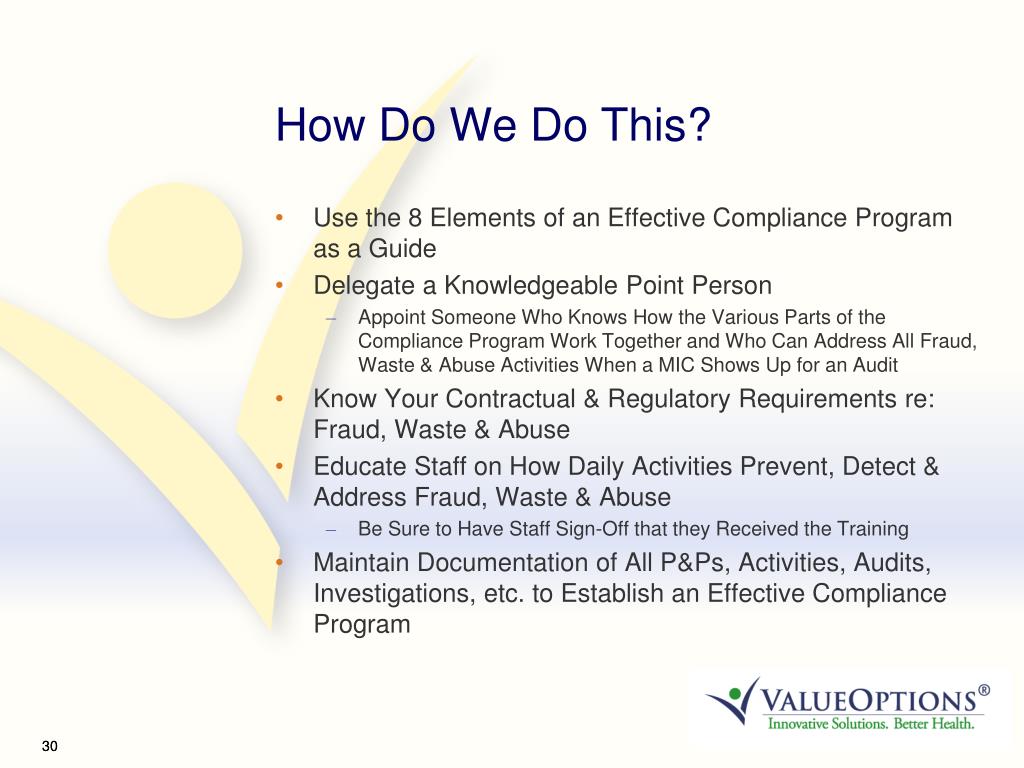 How Do We Do This?

• Use the 8 Elements of an Effective Compliance Program as a Guide
• Delegate a Knowledgeable Point Person
  – Appoint Someone Who Knows How the Various Parts of the Compliance Program Work Together and Who Can Address All Fraud, Waste & Abuse Activities When a MIC Shows Up for an Audit
• Know Your Contractual & Regulatory Requirements re: Fraud, Waste & Abuse
• Educate Staff on How Daily Activities Prevent, Detect & Address Fraud, Waste & Abuse
  – Be Sure to Have Staff Sign-Off that they Received the Training
• Maintain Documentation of All P&Ps, Activities, Audits, Investigations, etc. to Establish an Effective Compliance Program

VALUEOPTIONS®
Innovative Solutions. Better Health.

30